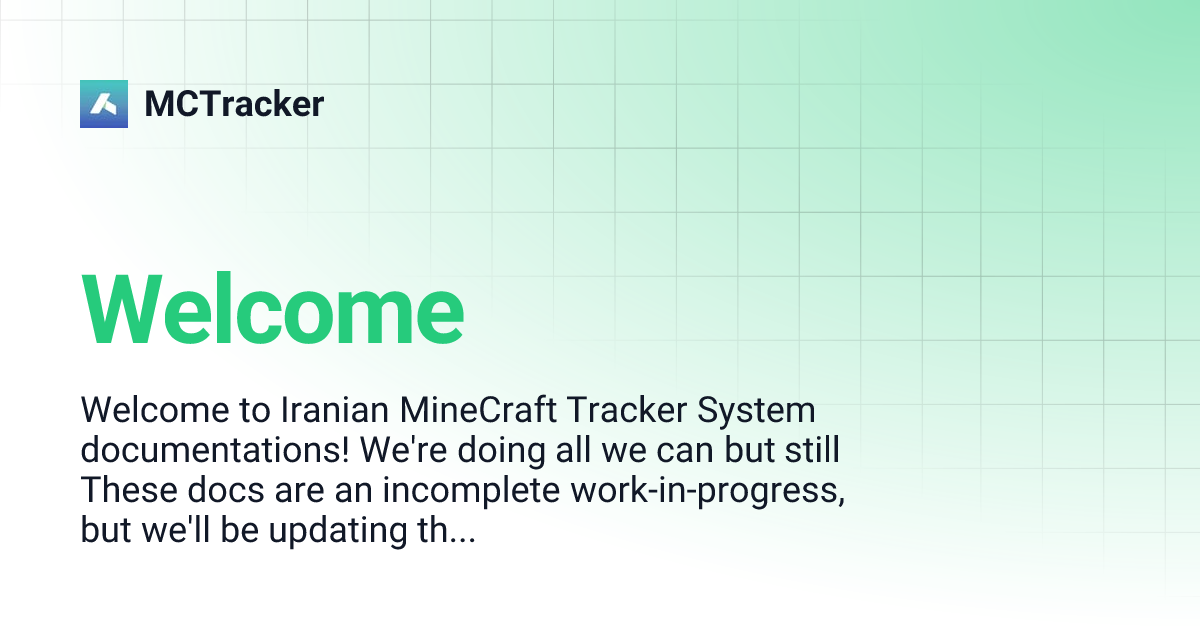 MCTracker

Welcome

Welcome to Iranian MineCraft Tracker System documentations! We're doing all we can but still These docs are an incomplete work-in-progress, but we'll be updating th...